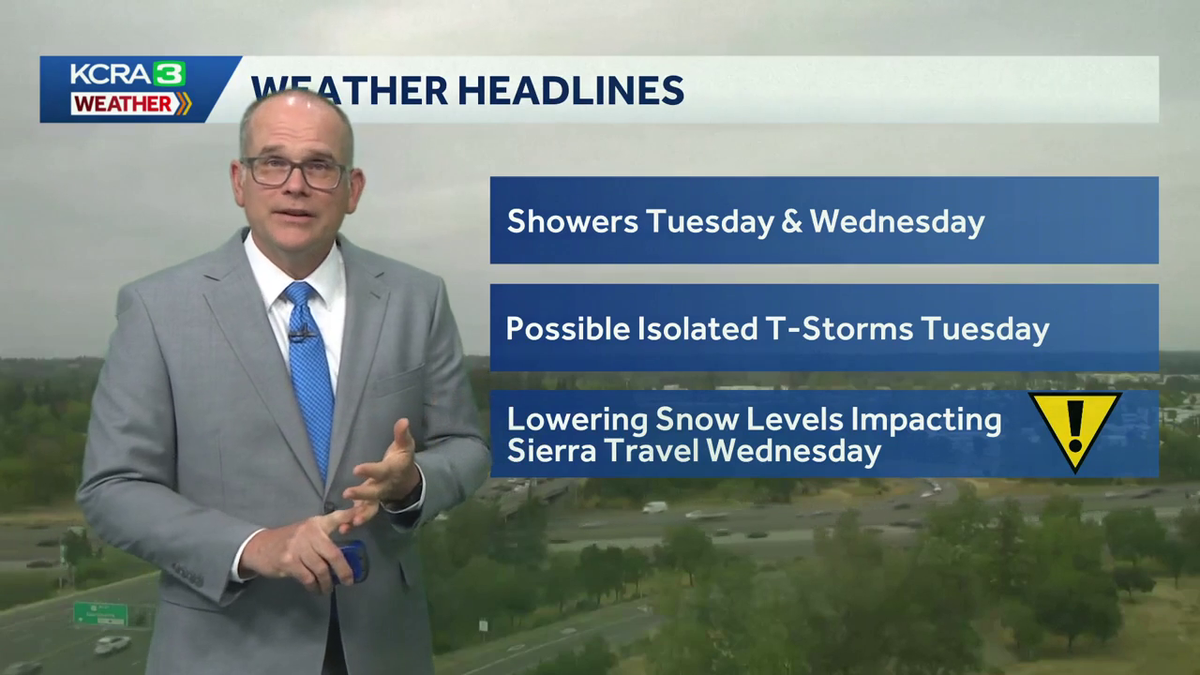 KCRA 3
WEATHER

WEATHER HEADLINES

Showers Tuesday & Wednesday

Possible Isolated T-Storms Tuesday

Lowering Snow Levels Impacting Sierra Travel Wednesday

!